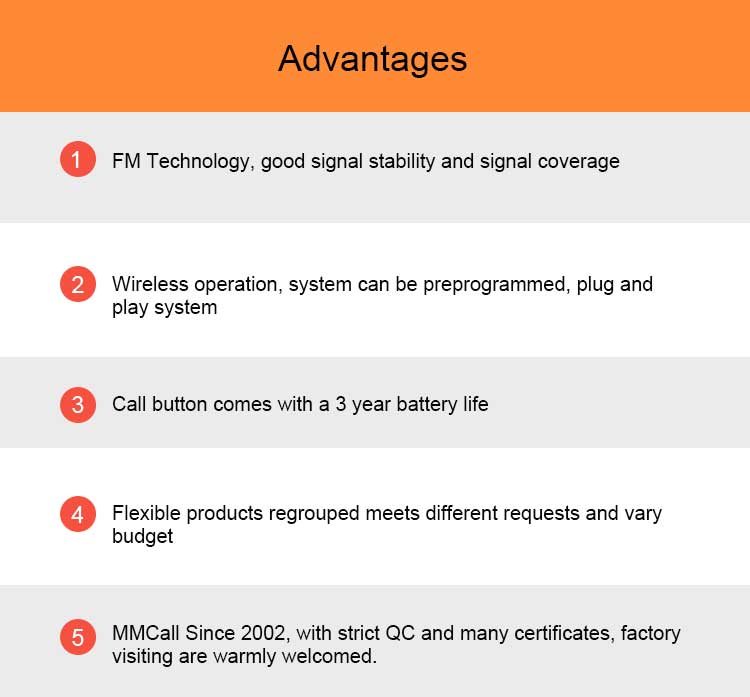 Advantages

1 FM Technology, good signal stability and signal coverage

2 Wireless operation, system can be preprogrammed, plug and play system

3 Call button comes with a 3 year battery life

4 Flexible products regrouped meets different requests and vary budget

5 MMCall Since 2002, with strict QC and many certificates, factory visiting are warmly welcomed.